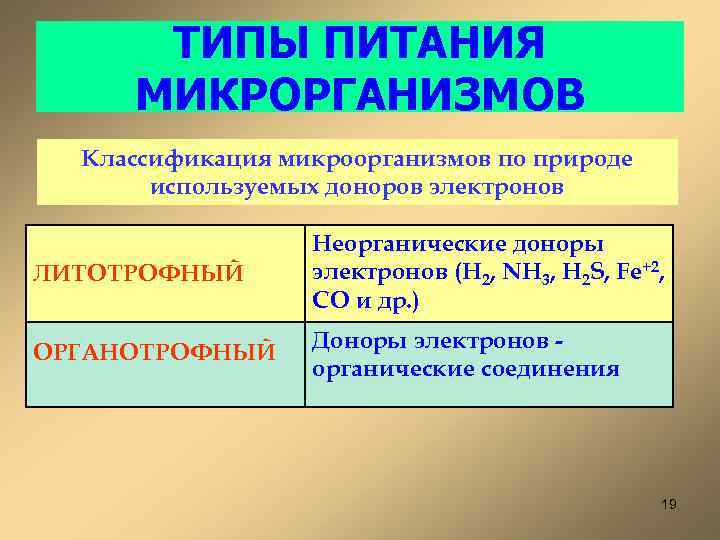 ТИПЫ ПИТАНИЯ МИКРОРГАНИЗМОВ

Классификация микроорганизмов по природе используемых доноров электронов

| ЛИТОТРОФНЫЙ | Неорганические доноры электронов ($H_2$, $NH_3$, $H_2S$, $Fe^{+2}$, CO и др.) |
|---|---|
| ОРГАНОТРОФНЫЙ | Доноры электронов - органические соединения |

19